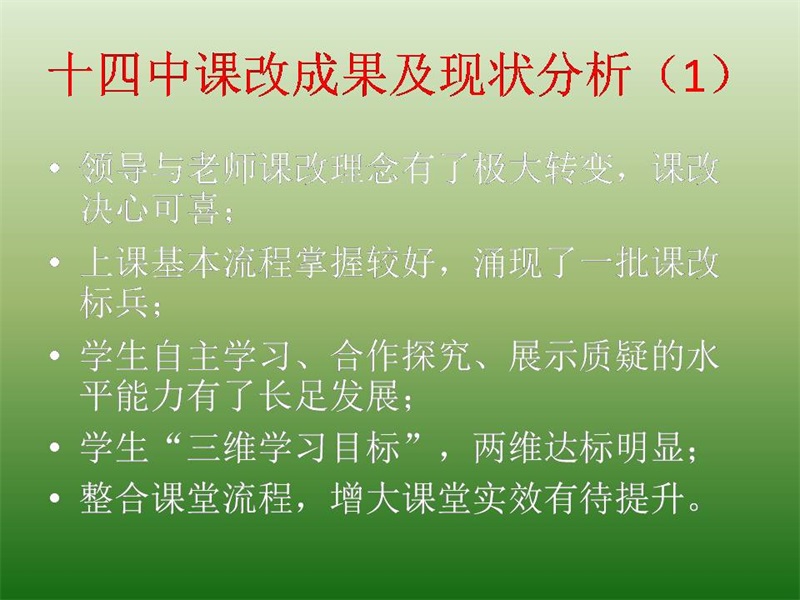 十四中课改成果及现状分析（1）

• 领导与老师课改理念有了极大转变，课改决心可喜；

• 上课基本流程掌握较好，涌现了一批课改标兵；

• 学生自主学习、合作探究、展示质疑的水平能力有了长足发展；

• 学生“三维学习目标”，两维达标明显；

• 整合课堂流程，增大课堂实效有待提升。